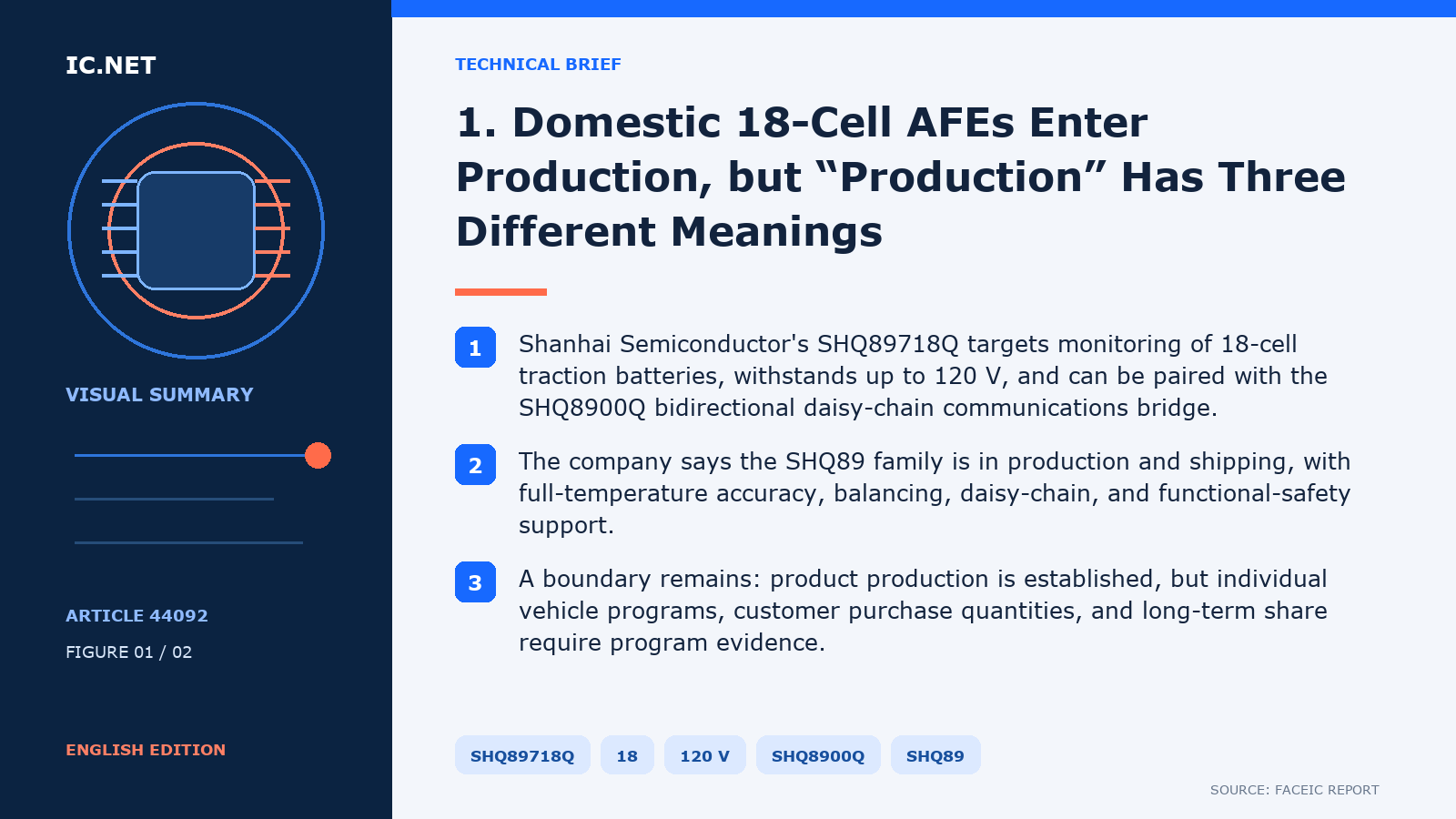 IC.NET

VISUAL SUMMARY

ARTICLE 44092

FIGURE 01 / 02

ENGLISH EDITION

TECHNICAL BRIEF

1. Domestic 18-Cell AFEs Enter Production, but “Production” Has Three Different Meanings

1 Shanhai Semiconductor's SHQ89718Q targets monitoring of 18-cell traction batteries, withstands up to 120 V, and can be paired with the SHQ8900Q bidirectional daisy-chain communications bridge.

2 The company says the SHQ89 family is in production and shipping, with full-temperature accuracy, balancing, daisy-chain, and functional-safety support.

3 A boundary remains: product production is established, but individual vehicle programs, customer purchase quantities, and long-term share require program evidence.

SHQ89718Q 18 120 V SHQ8900Q SHQ89

SOURCE: FACEIC REPORT